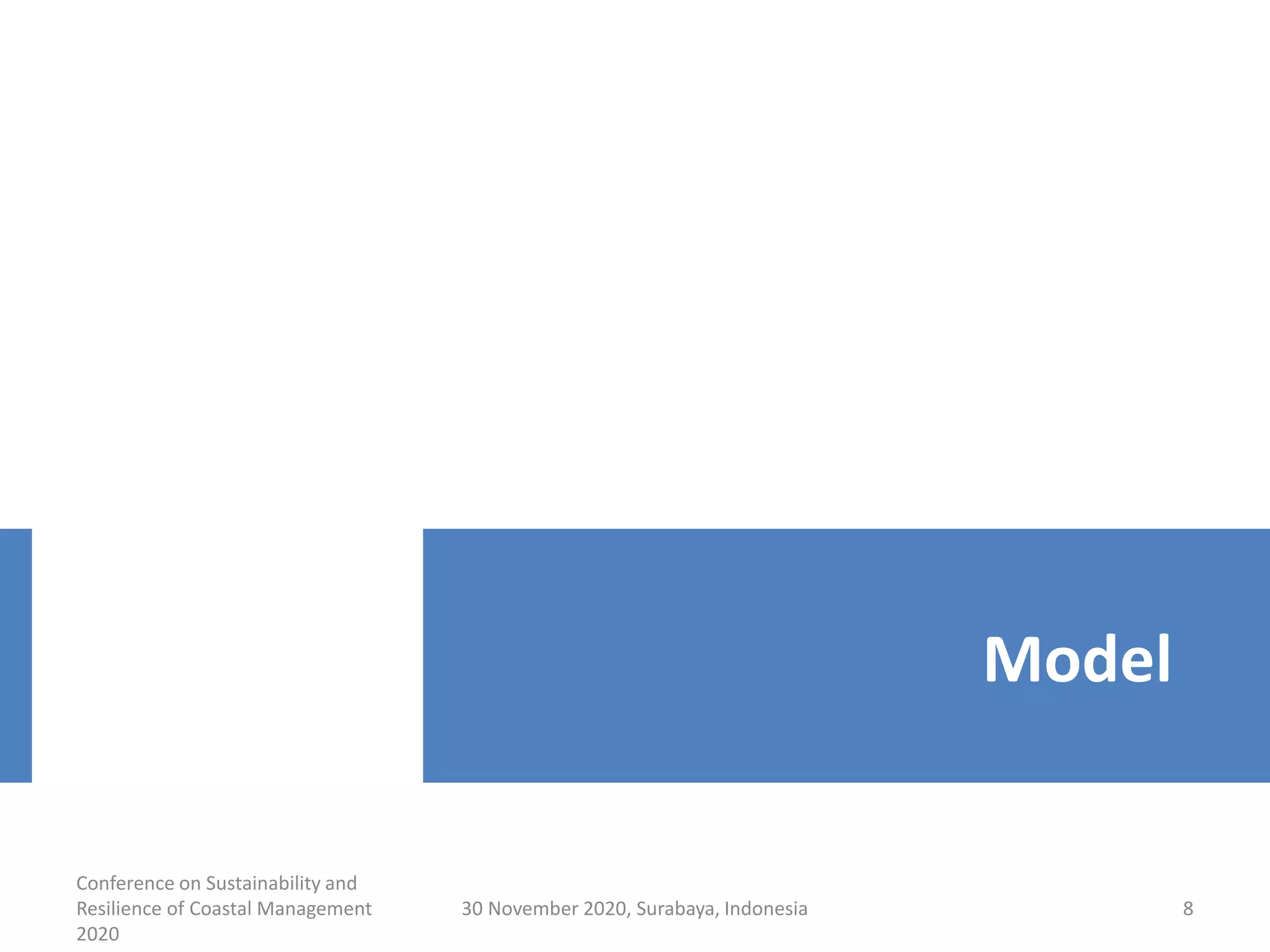 Model

Conference on Sustainability and Resilience of Coastal Management 2020

30 November 2020, Surabaya, Indonesia

8